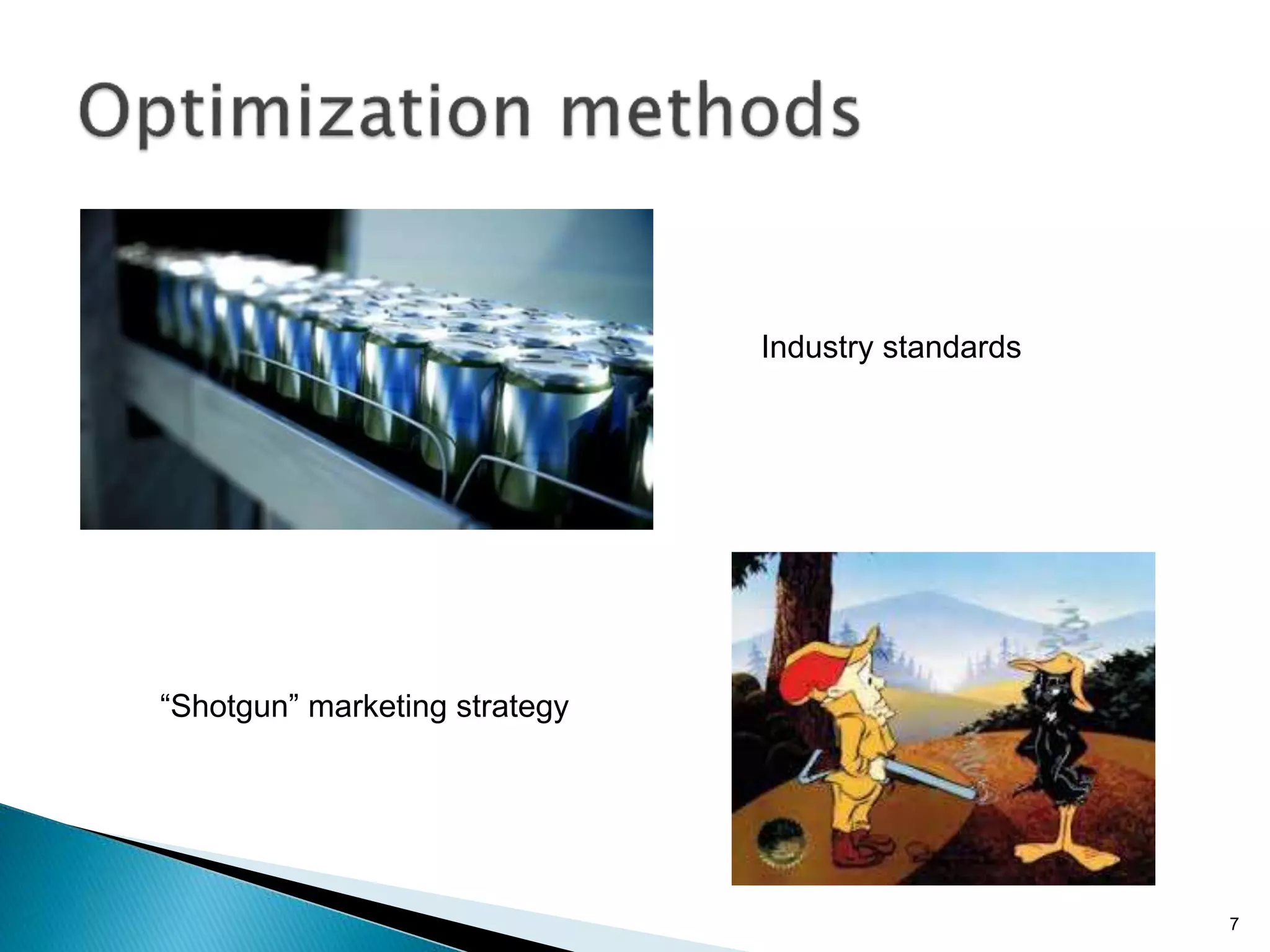 Optimization methods

Industry standards

“Shotgun” marketing strategy

7